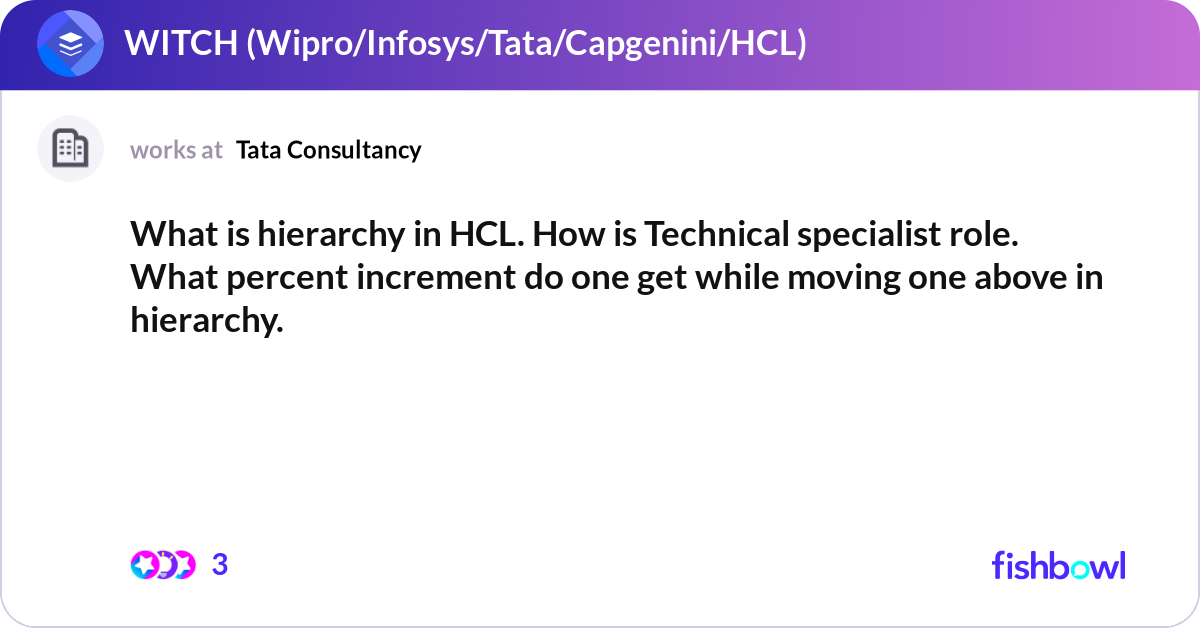 WITCH (Wipro/Infosys/Tata/Capgenini/HCL)

works at Tata Consultancy

What is hierarchy in HCL. How is Technical specialist role. What percent increment do one get while moving one above in hierarchy.

3

fishbowl